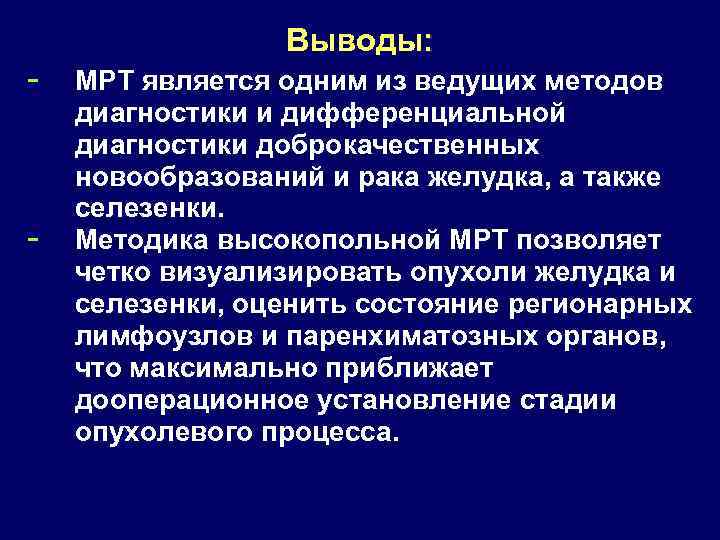 Выводы:

- МРТ является одним из ведущих методов диагностики и дифференциальной диагностики доброкачественных новообразований и рака желудка, а также селезенки.
- Методика высокопольной МРТ позволяет четко визуализировать опухоли желудка и селезенки, оценить состояние регионарных лимфоузлов и паренхиматозных органов, что максимально приближает дооперационное установление стадии опухолевого процесса.